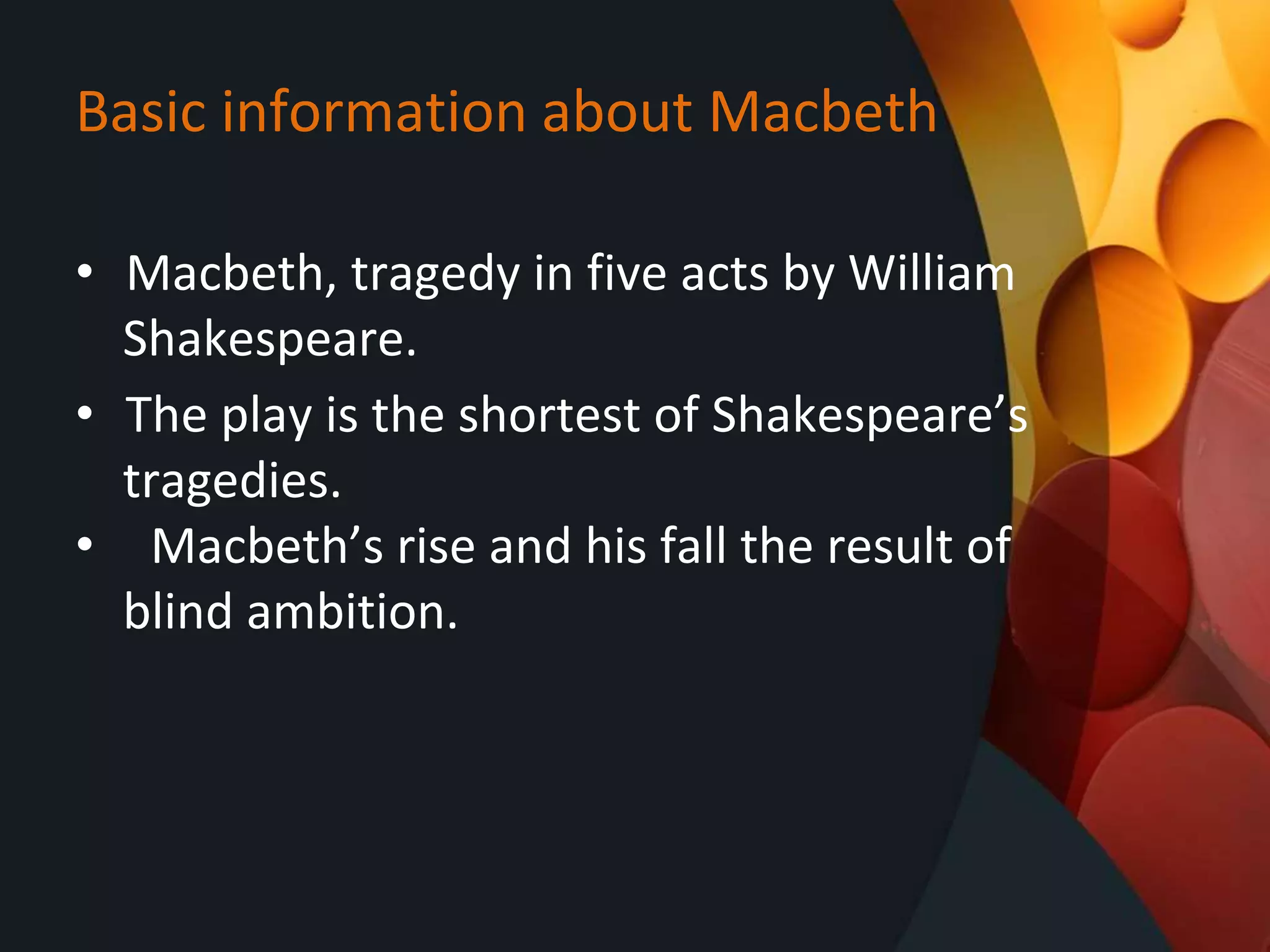 Basic information about Macbeth

• Macbeth, tragedy in five acts by William Shakespeare.
• The play is the shortest of Shakespeare’s tragedies.
• Macbeth’s rise and his fall the result of blind ambition.